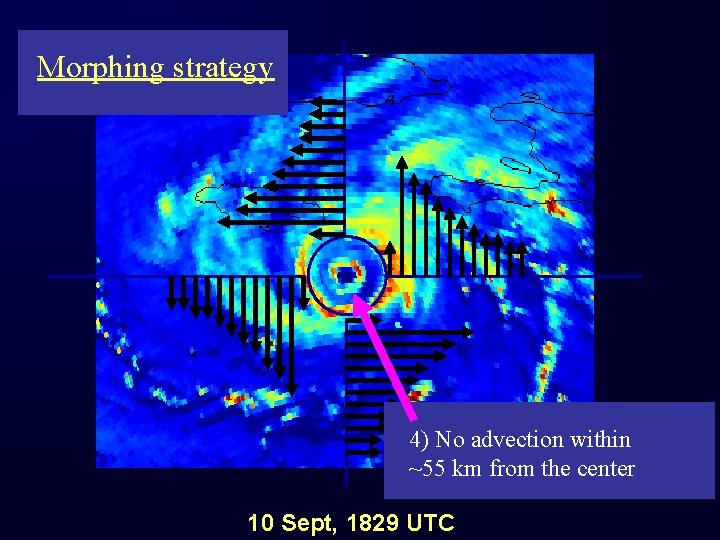 Morphing strategy

4) No advection within ~55 km from the center

10 Sept, 1829 UTC